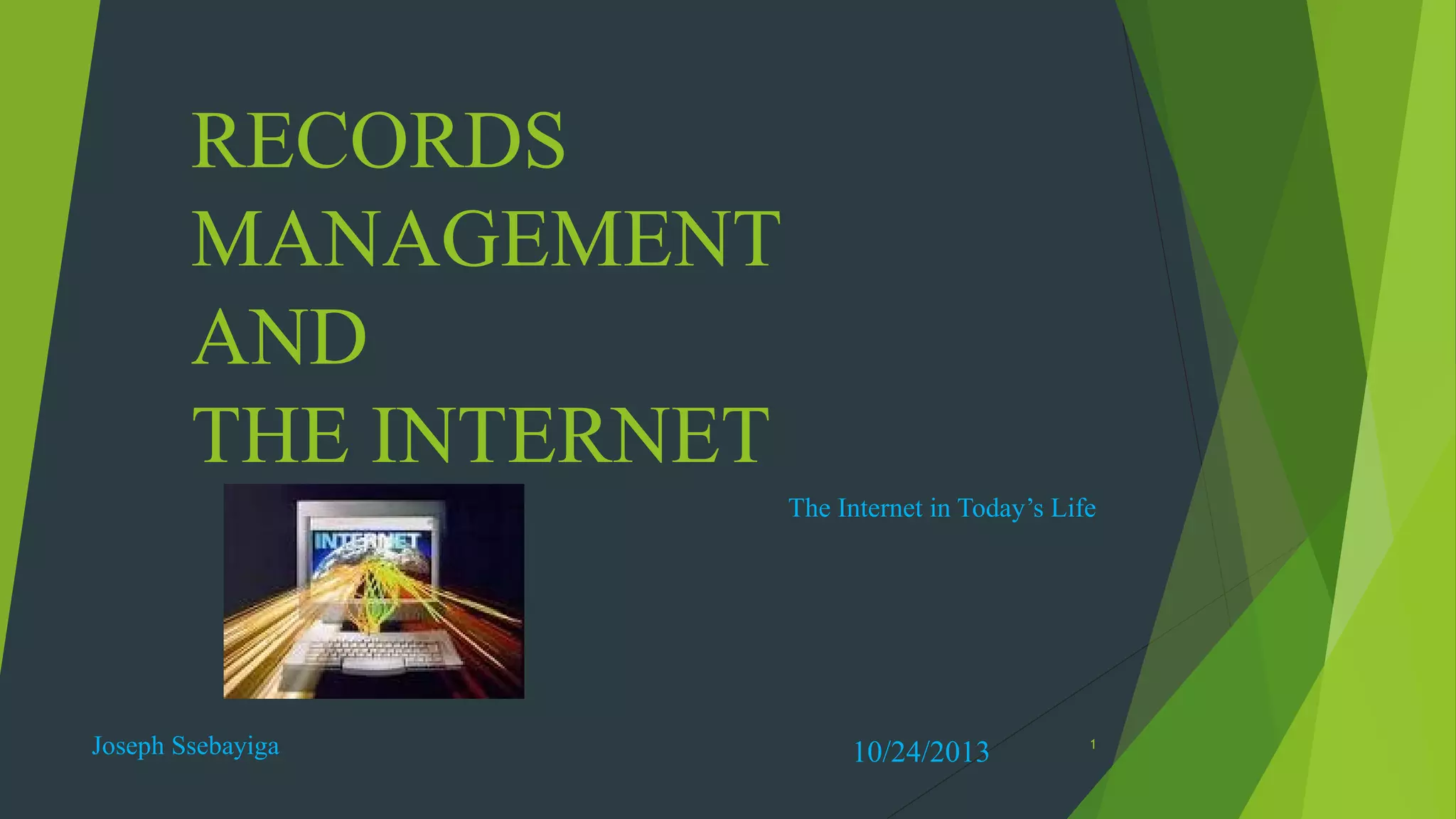 RECORDS MANAGEMENT AND THE INTERNET

INTERNET

The Internet in Today's Life

Joseph Ssebayiga

10/24/2013

1